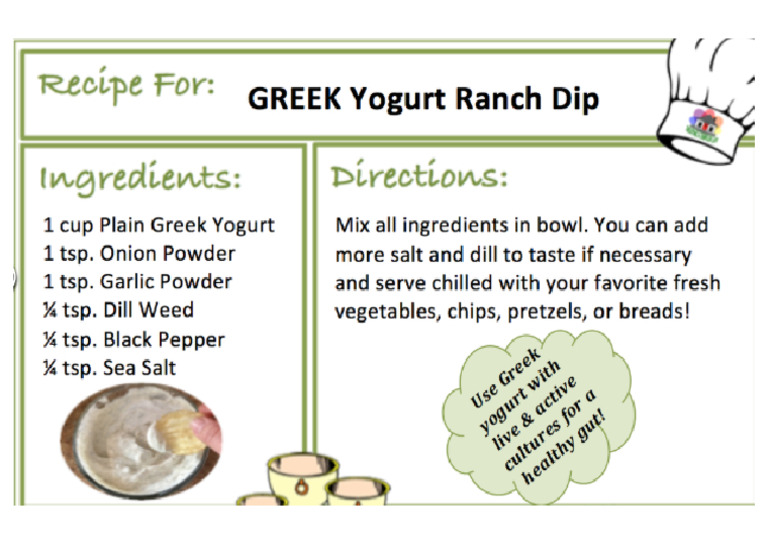 Recipe For: GREEK Yogurt Ranch Dip

Ingredients:

1 cup Plain Greek Yogurt
1 tsp. Onion Powder
1 tsp. Garlic Powder
¼ tsp. Dill Weed
¼ tsp. Black Pepper
¼ tsp. Sea Salt

Directions:

Mix all ingredients in bowl. You can add more salt and dill to taste if necessary and serve chilled with your favorite fresh vegetables, chips, pretzels, or breads!

Use Greek yogurt with live & active cultures for a healthy gut!